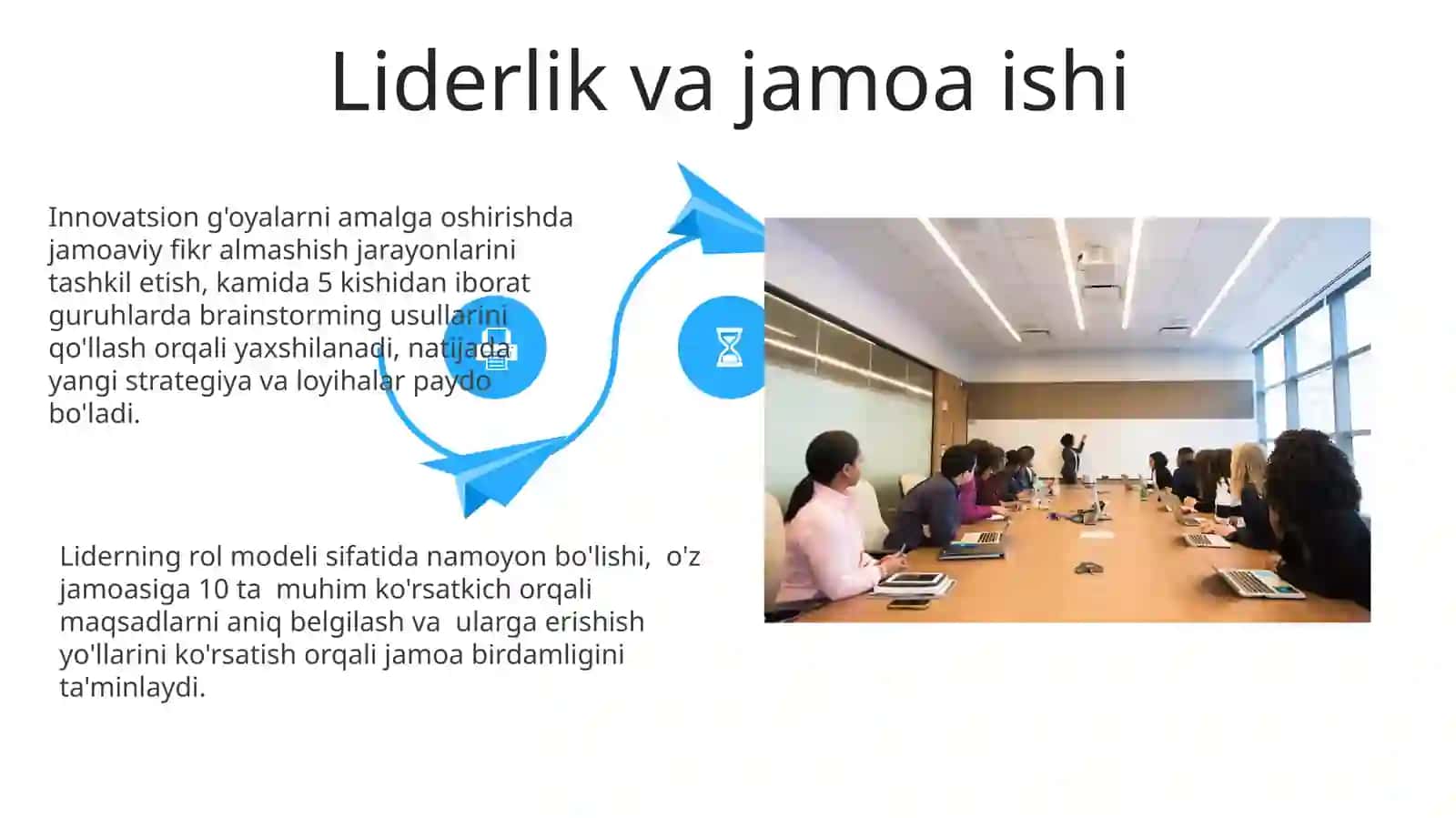 Liderlik va jamoa ishi

Innovatsion g'oyalarni amalga oshirishda jamoaviy fikr almashish jarayonlarini tashkil etish, kamida 5 kishidan iborat guruhlarda brainstorming usullarini qo'llash orqali yaxshilanadi, natijada yangi strategiya va loyihalar paydo bo'ladi.

Liderning rol modeli sifatida namoyon bo'lishi, o'z jamoasiga 10 ta muhim ko'rsatkich orqali maqsadlarni aniq belgilash va ularga erishish yo'llarini ko'rsatish orqali jamoa birdamligini ta'minlaydi.